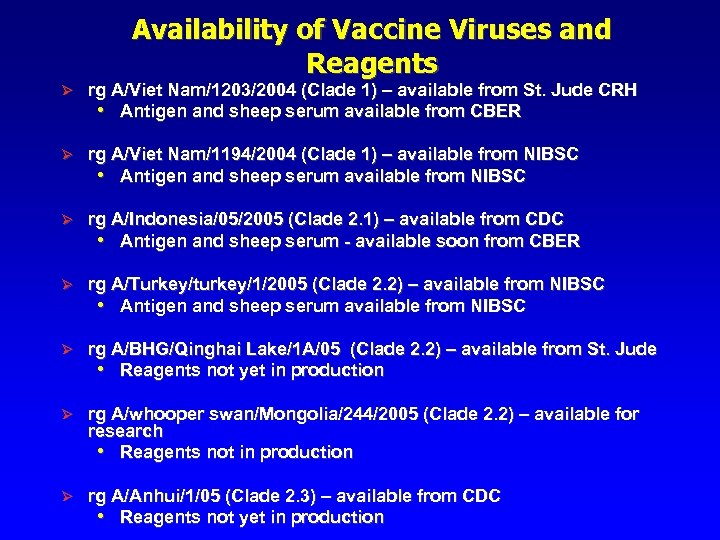 Availability of Vaccine Viruses and Reagents

➢ rg A/Viet Nam/1203/2004 (Clade 1) – available from St. Jude CRH
• Antigen and sheep serum available from CBER

➢ rg A/Viet Nam/1194/2004 (Clade 1) – available from NIBSC
• Antigen and sheep serum available from NIBSC

➢ rg A/Indonesia/05/2005 (Clade 2.1) – available from CDC
• Antigen and sheep serum - available soon from CBER

➢ rg A/Turkey/turkey/1/2005 (Clade 2.2) – available from NIBSC
• Antigen and sheep serum available from NIBSC

➢ rg A/BHG/Qinghai Lake/1A/05 (Clade 2.2) – available from St. Jude
• Reagents not yet in production

➢ rg A/whooper swan/Mongolia/244/2005 (Clade 2.2) – available for research
• Reagents not in production

➢ rg A/Anhui/1/05 (Clade 2.3) – available from CDC
• Reagents not yet in production